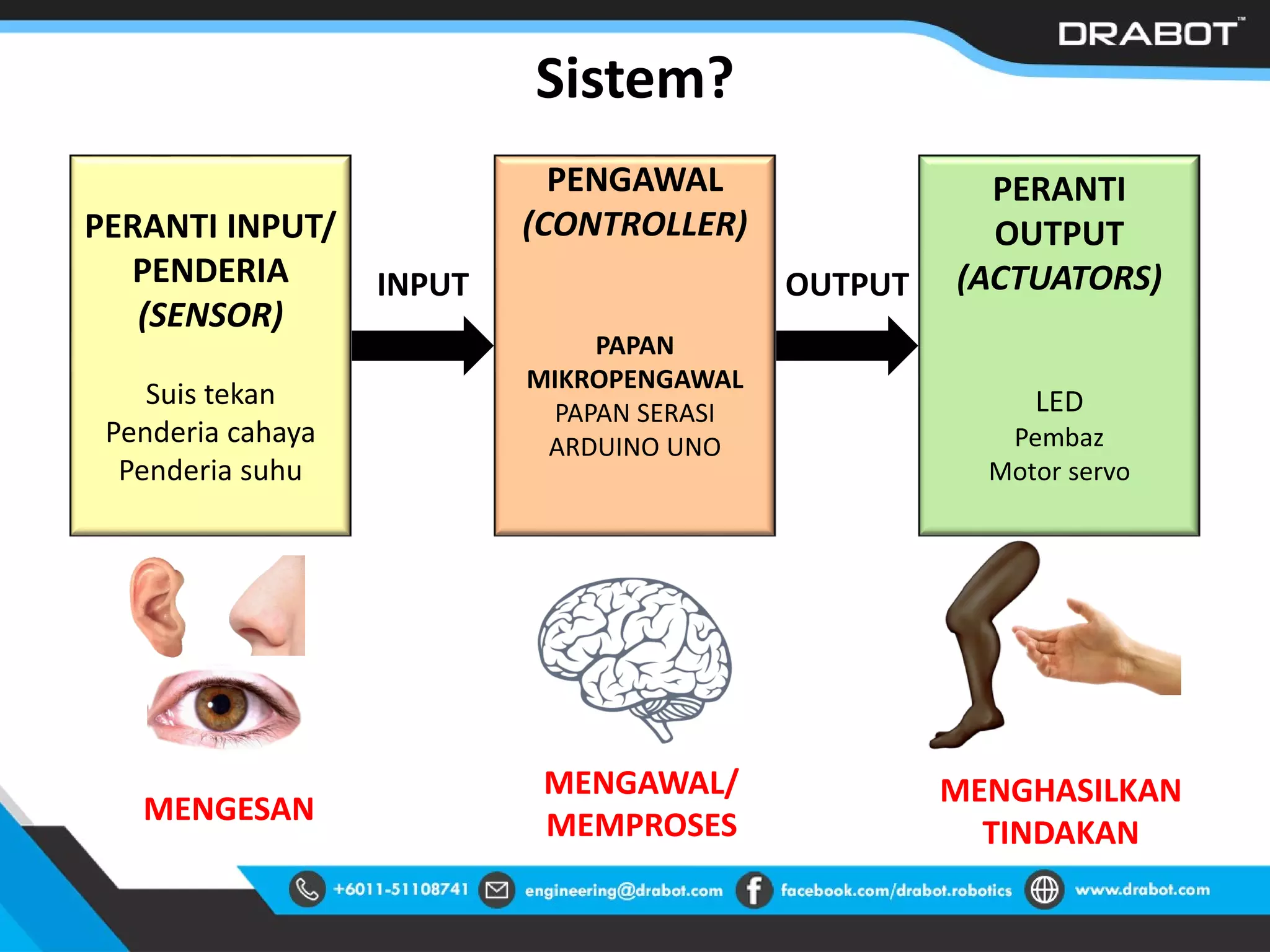 DRABOT™

Sistem?

PERANTI INPUT/ PENDERIA (SENSOR)

Suis tekan
Penderia cahaya
Penderia suhu

INPUT

PENGAWAL (CONTROLLER)

PAPAN MIKROPENGAWAL
PAPAN SERASI ARDUINO UNO

OUTPUT

PERANTI OUTPUT (ACTUATORS)

LED
Pembaz
Motor servo

MENGESAN

MENGAWAL/ MEMPROSES

MENGHASILKAN TINDAKAN

+6011-51108741 engineering@drabot.com facebook.com/drabot.robotics www.drabot.com